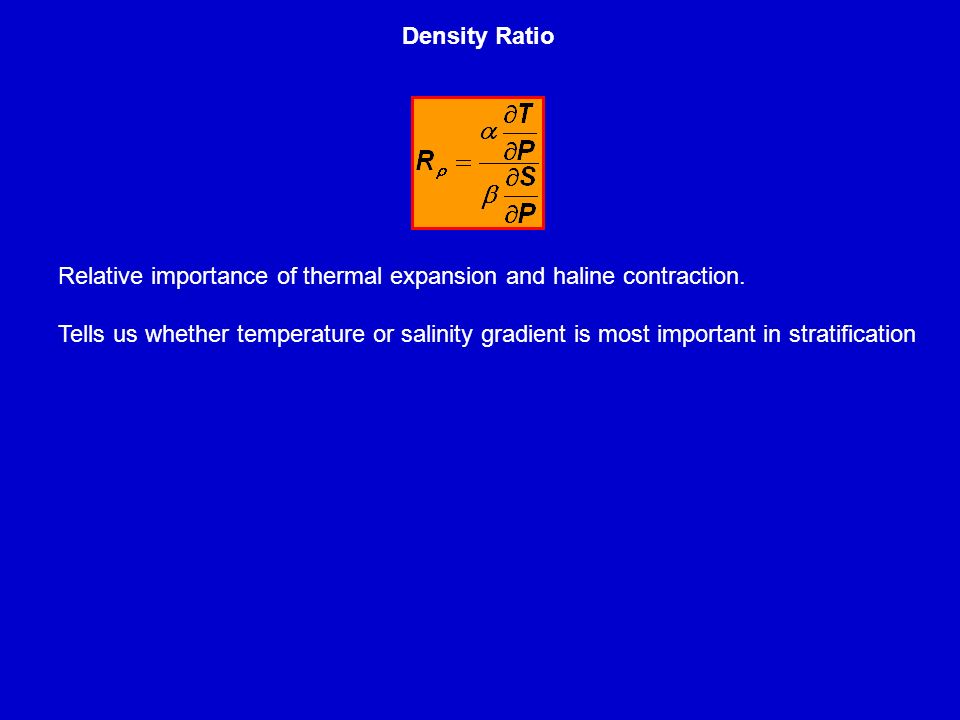 Density Ratio

$R_\rho = \frac{\alpha \frac{\partial T}{\partial P}}{\beta \frac{\partial S}{\partial P}}$

Relative importance of thermal expansion and haline contraction.

Tells us whether temperature or salinity gradient is most important in stratification